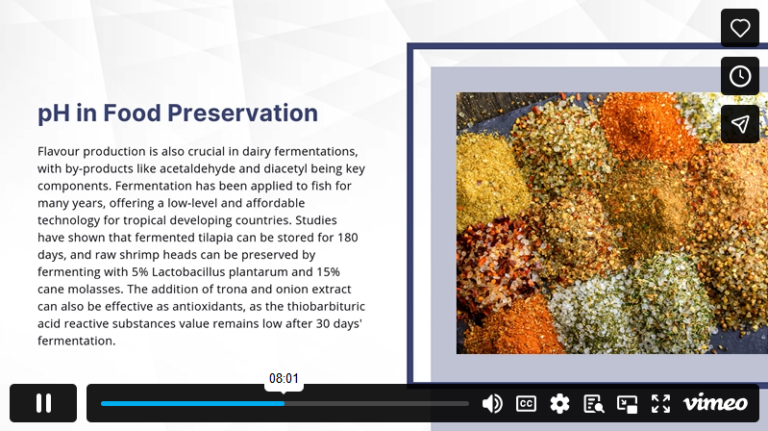 pH in Food Preservation

Flavour production is also crucial in dairy fermentations, with by-products like acetaldehyde and diacetyl being key components. Fermentation has been applied to fish for many years, offering a low-level and affordable technology for tropical developing countries. Studies have shown that fermented tilapia can be stored for 180 days, and raw shrimp heads can be preserved by fermenting with 5% Lactobacillus plantarum and 15% cane molasses. The addition of trona and onion extract can also be effective as antioxidants, as the thiobarbituric acid reactive substances value remains low after 30 days' fermentation.

08:01

CC

vimeo